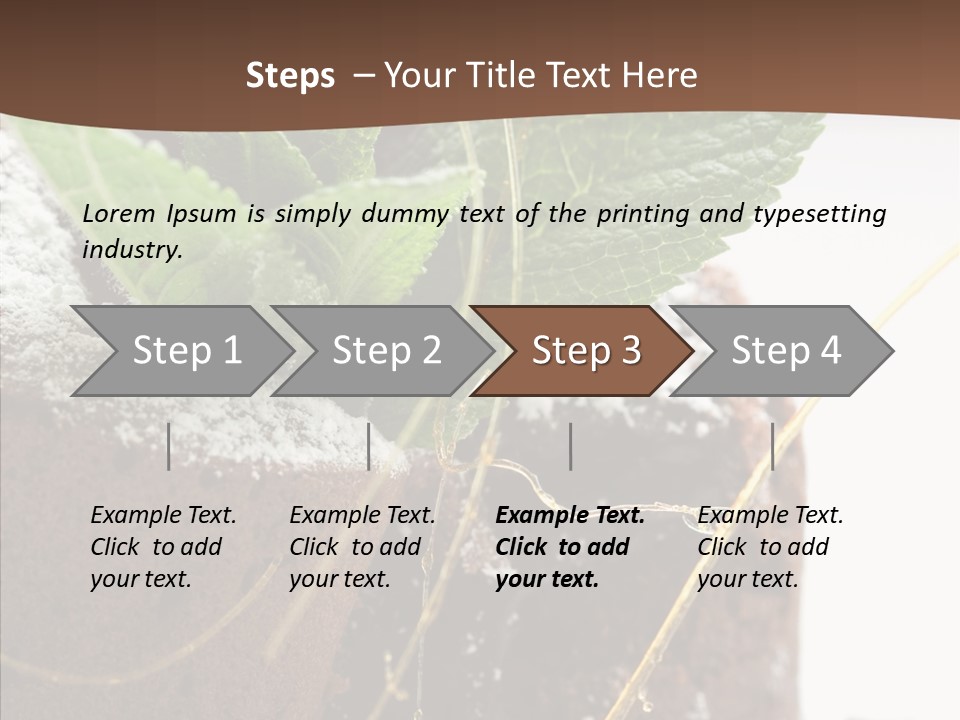 Steps – Your Title Text Here

Lorem Ipsum is simply dummy text of the printing and typesetting industry.

Step 1

Step 2

Step 3

Step 4

Example Text. Click to add your text.

Example Text. Click to add your text.

Example Text. Click to add your text.

Example Text. Click to add your text.